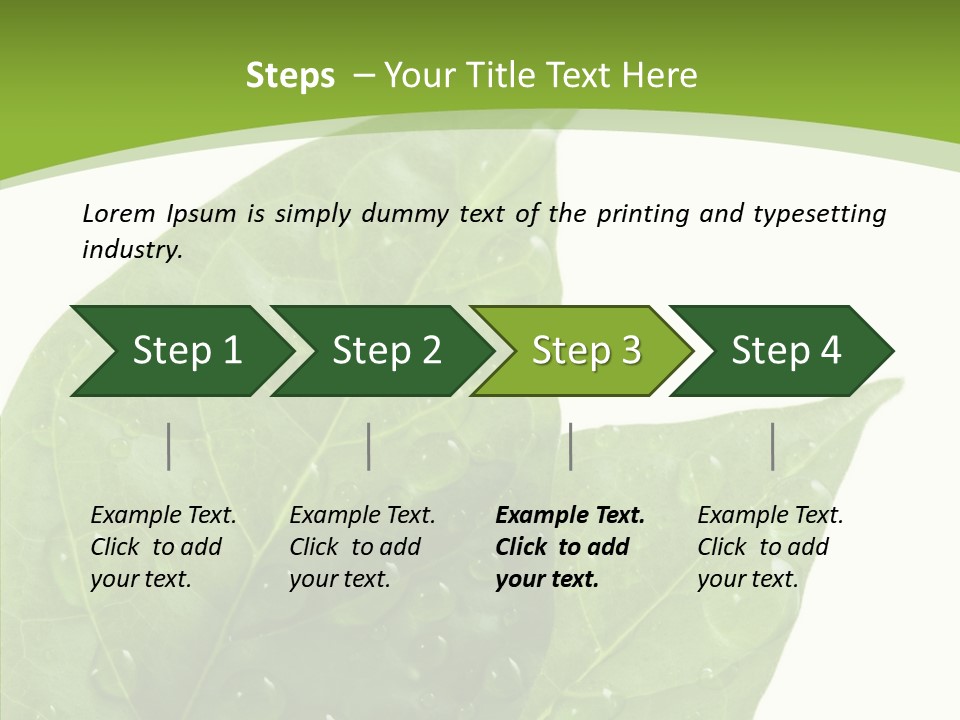 Steps – Your Title Text Here

Lorem Ipsum is simply dummy text of the printing and typesetting industry.

Step 1

Step 2

Step 3

Step 4

Example Text. Click to add your text.

Example Text. Click to add your text.

Example Text. Click to add your text.

Example Text. Click to add your text.